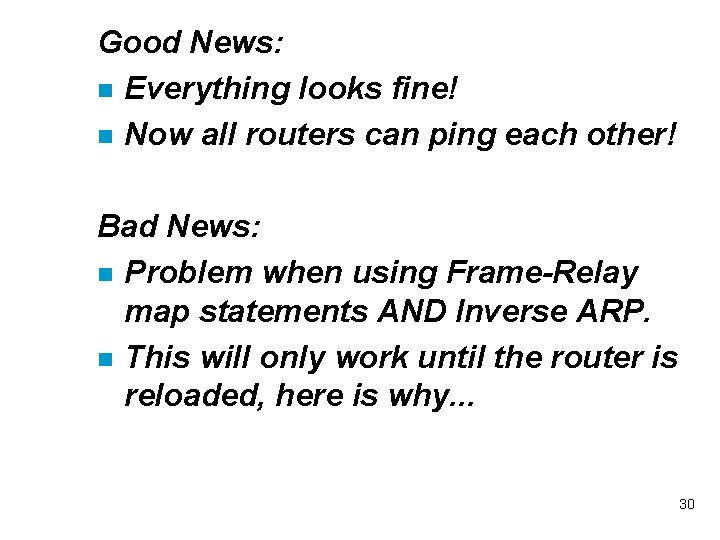 Good News:

- Everything looks fine!
- Now all routers can ping each other!

Bad News:

- Problem when using Frame-Relay map statements AND Inverse ARP.
- This will only work until the router is reloaded, here is why...

30